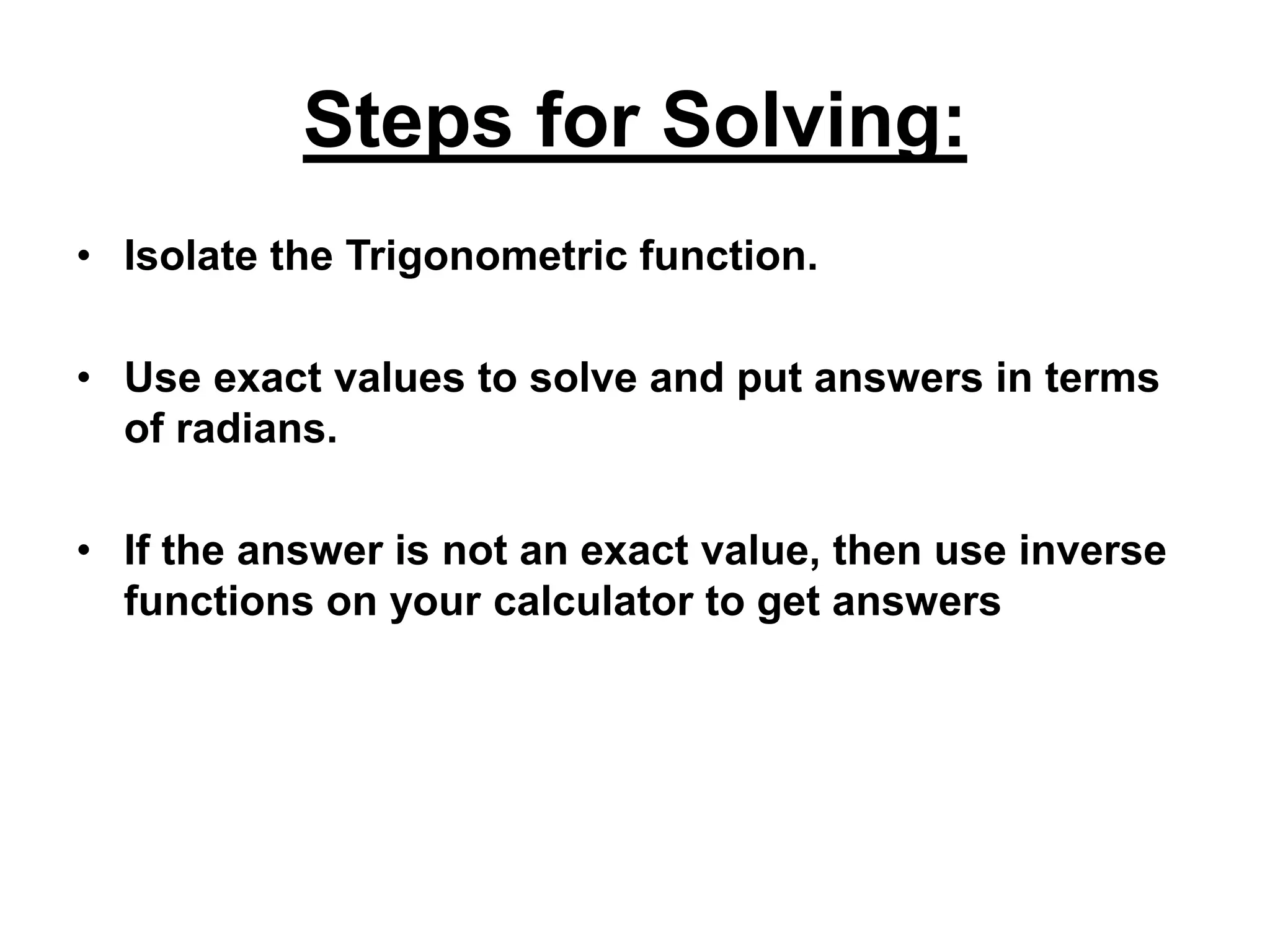 Steps for Solving:

• Isolate the Trigonometric function.

• Use exact values to solve and put answers in terms of radians.

• If the answer is not an exact value, then use inverse functions on your calculator to get answers